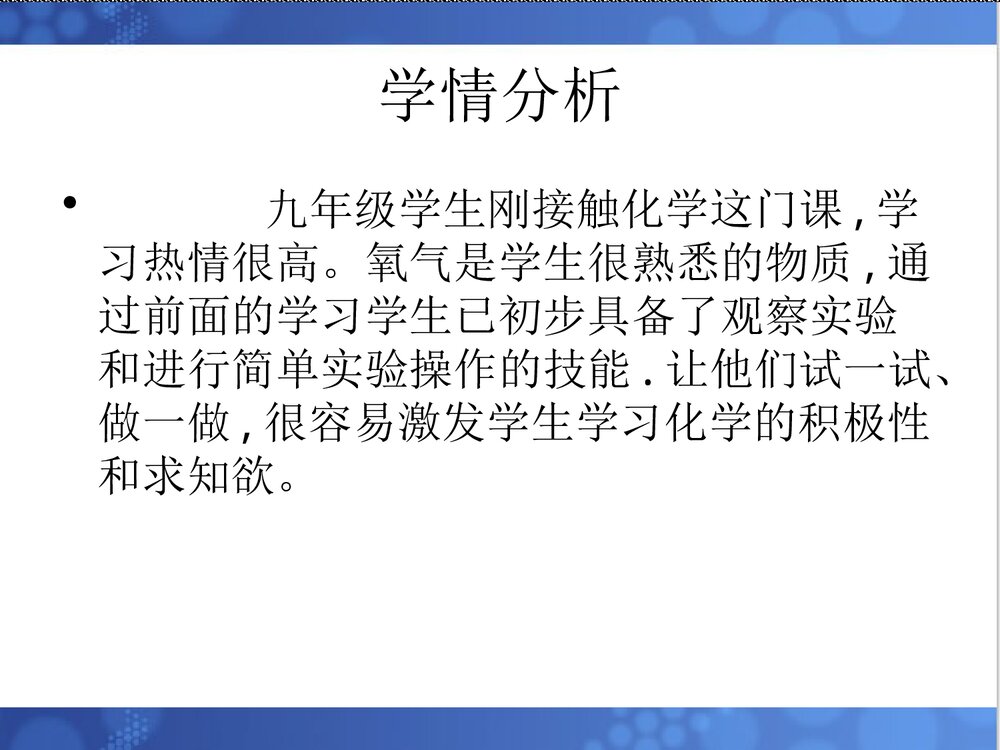 学情分析

• 九年级学生刚接触化学这门课，学习热情很高。氧气是学生很熟悉的物质，通过前面的学习学生已初步具备了观察实验和进行简单实验操作的技能．让他们试一试、做一做，很容易激发学生学习化学的积极性和求知欲。